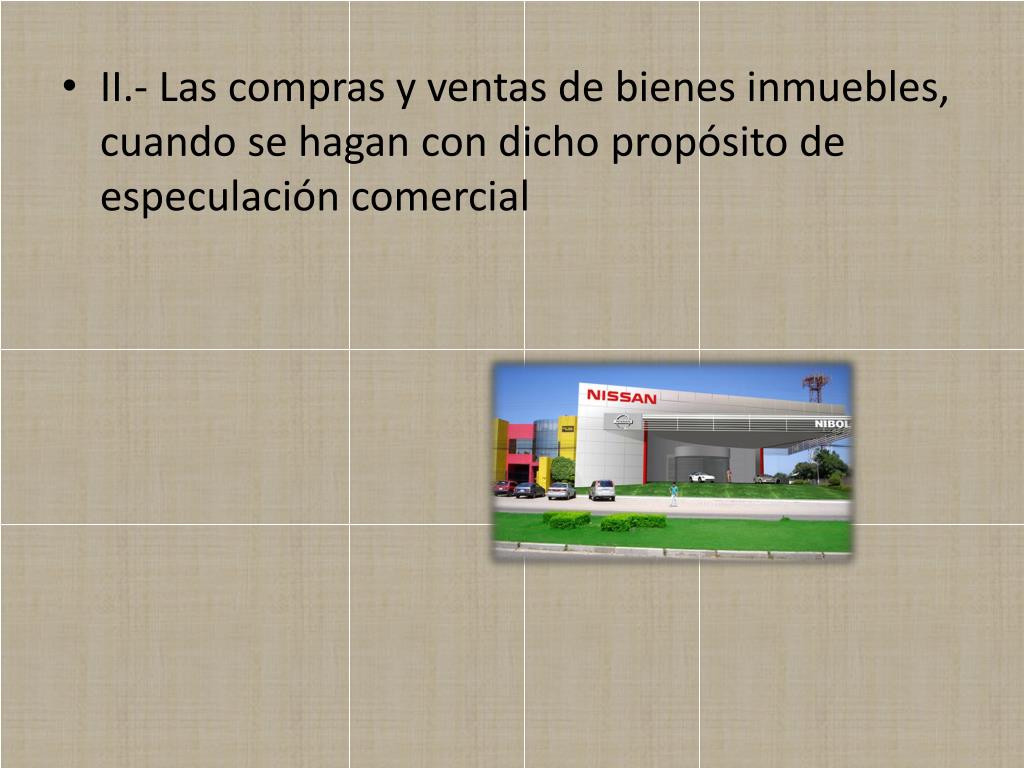 • II.- Las compras y ventas de bienes inmuebles, cuando se hagan con dicho propósito de especulación comercial

NISSAN

NIBOL